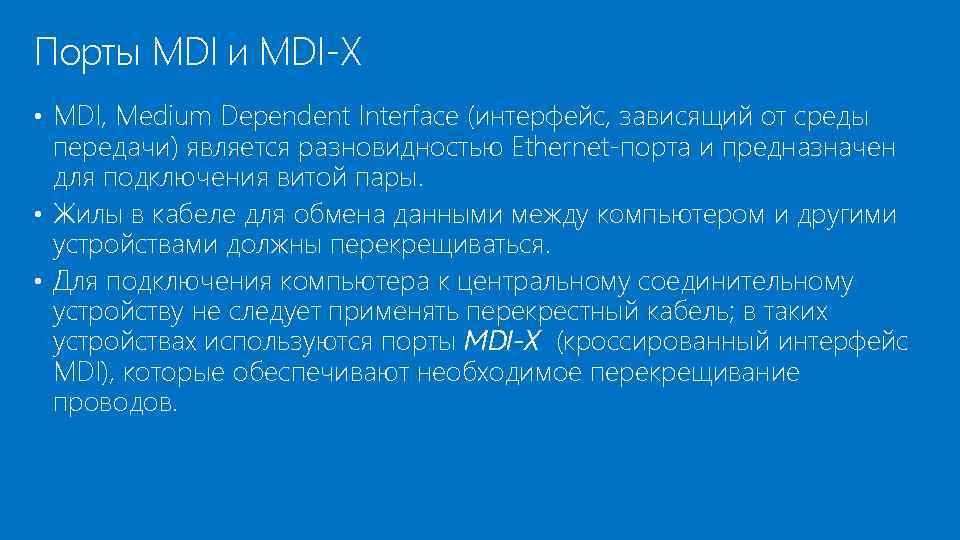 Порты MDI и MDI-X

• MDI, Medium Dependent Interface (интерфейс, зависящий от среды передачи) является разновидностью Ethernet-порта и предназначен для подключения витой пары.
• Жилы в кабеле для обмена данными между компьютером и другими устройствами должны перекрещиваться.
• Для подключения компьютера к центральному соединительному устройству не следует применять перекрестный кабель; в таких устройствах используются порты MDI-X (кроссированный интерфейс MDI), которые обеспечивают необходимое перекрещивание проводов.